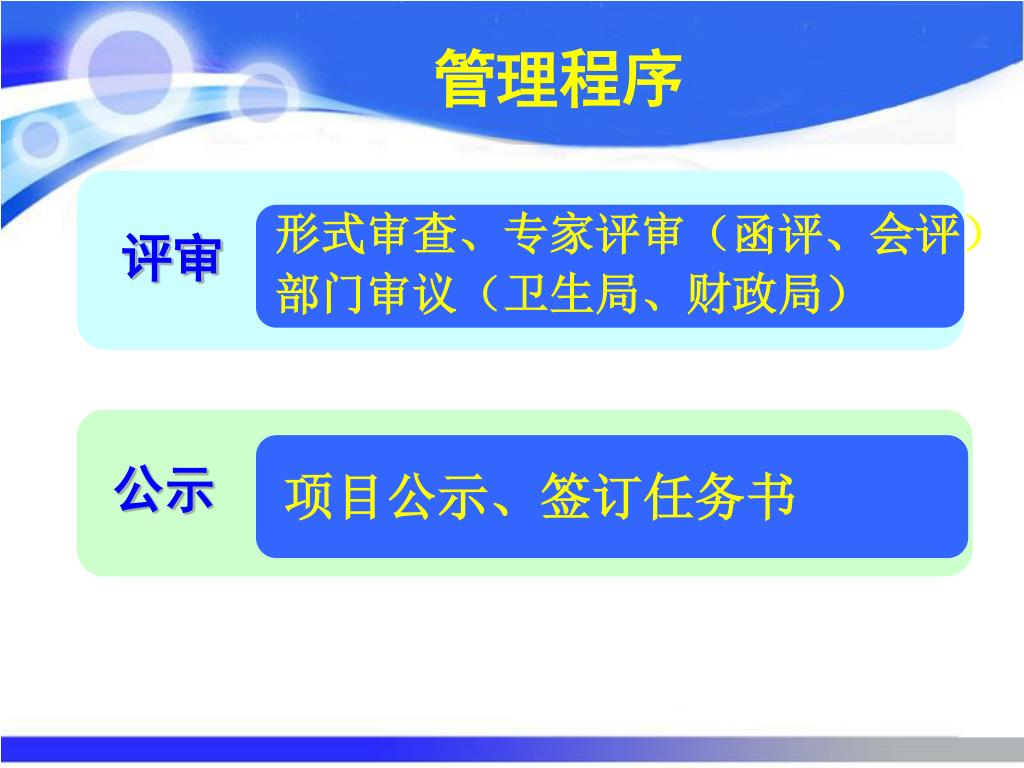 管理程序

评审

形式审查、专家评审（函评、会评）
部门审议（卫生局、财政局）

公示

项目公示、签订任务书